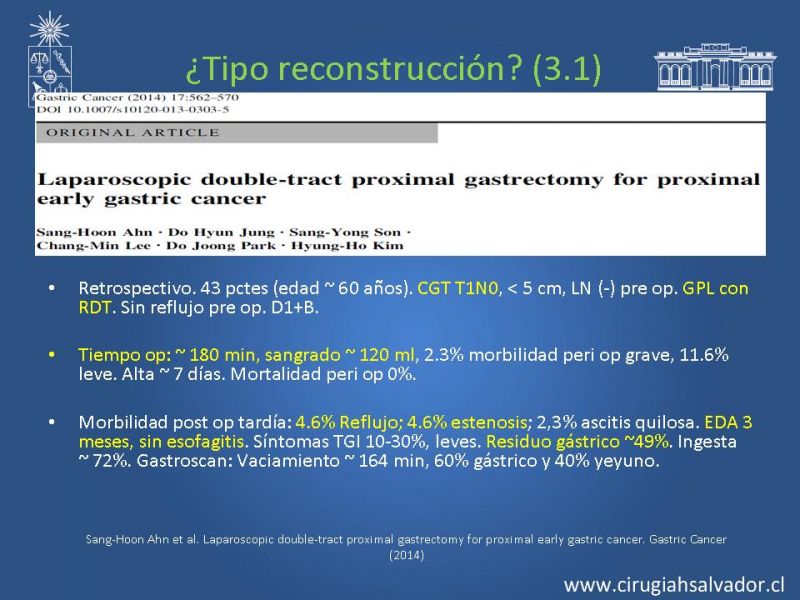 ¿Tipo reconstrucción? (3.1)

Gastric Cancer (2014) 17:562–570
DOI 10.1007/s10120-013-0303-5

ORIGINAL ARTICLE

Laparoscopic double-tract proximal gastrectomy for proximal early gastric cancer

Sang-Hoon Ahn · Do Hyun Jung · Sang-Yong Son · Chang-Min Lee · Do Joong Park · Hyung-Ho Kim

• Retrospectivo. 43 pctes (edad ~ 60 años). CGT T1N0, < 5 cm, LN (-) pre op. GPL con RDT. Sin reflujo pre op. D1+B.

• Tiempo op: ~ 180 min, sangrado ~ 120 ml, 2.3% morbilidad peri op grave, 11.6% leve. Alta ~ 7 días. Mortalidad peri op 0%.

• Morbilidad post op tardía: 4.6% Reflujo; 4.6% estenosis; 2,3% ascitis quilosa. EDA 3 meses, sin esofagitis. Síntomas TGI 10-30%, leves. Residuo gástrico ~49%. Ingesta ~ 72%. Gastroscan: Vaciamiento ~ 164 min, 60% gástrico y 40% yeyuno.

Sang-Hoon Ahn et al. Laparoscopic double-tract proximal gastrectomy for proximal early gastric cancer. Gastric Cancer (2014)

www.cirugiahsalvador.cl